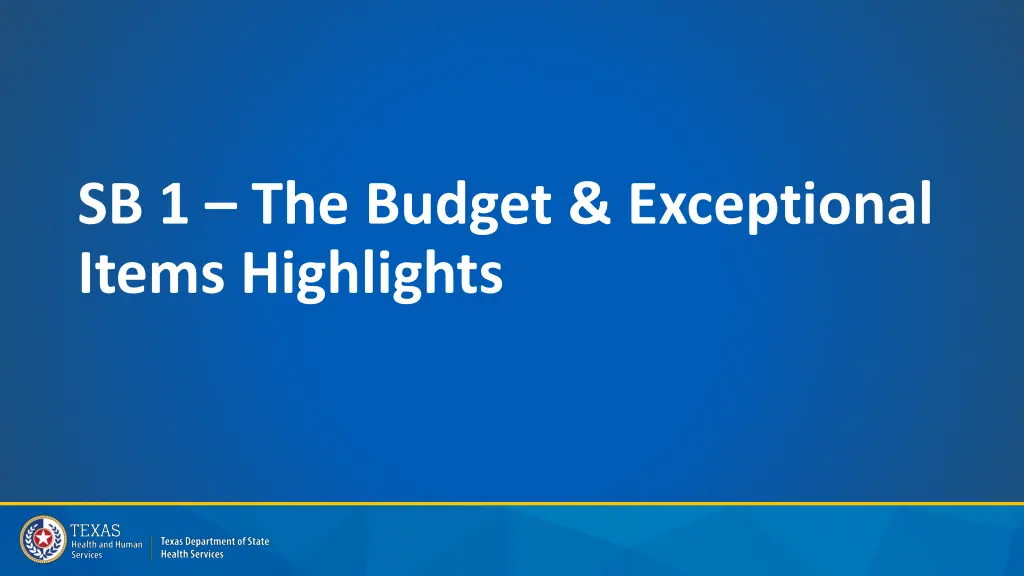 SB 1 – The Budget & Exceptional Items Highlights

TEXAS
Health and Human Services

Texas Department of State Health Services